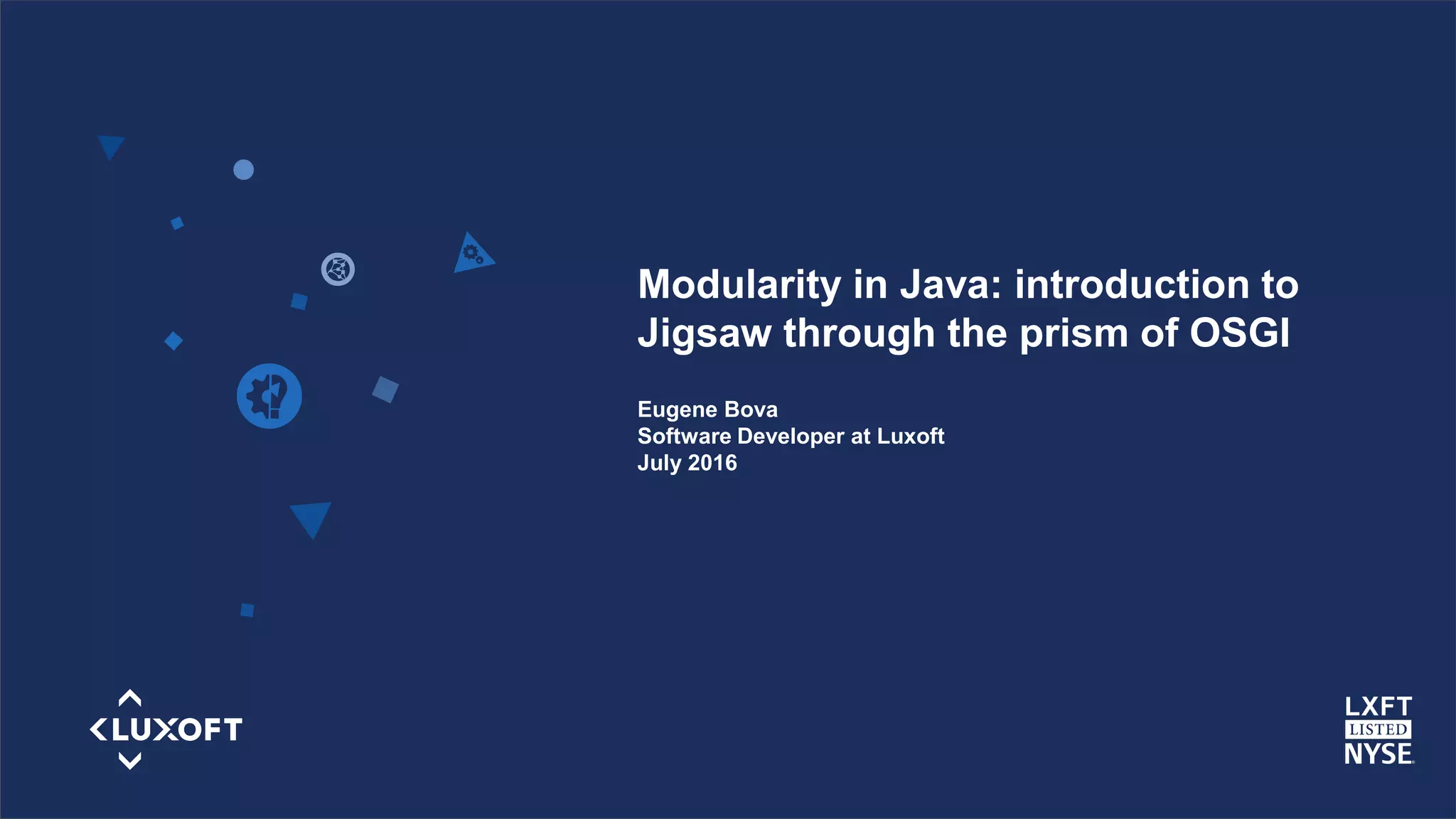 Modularity in Java: introduction to Jigsaw through the prism of OSGI

Eugene Bova
Software Developer at Luxoft
July 2016

LUXOFT

LXFT
LISTED
NYSE